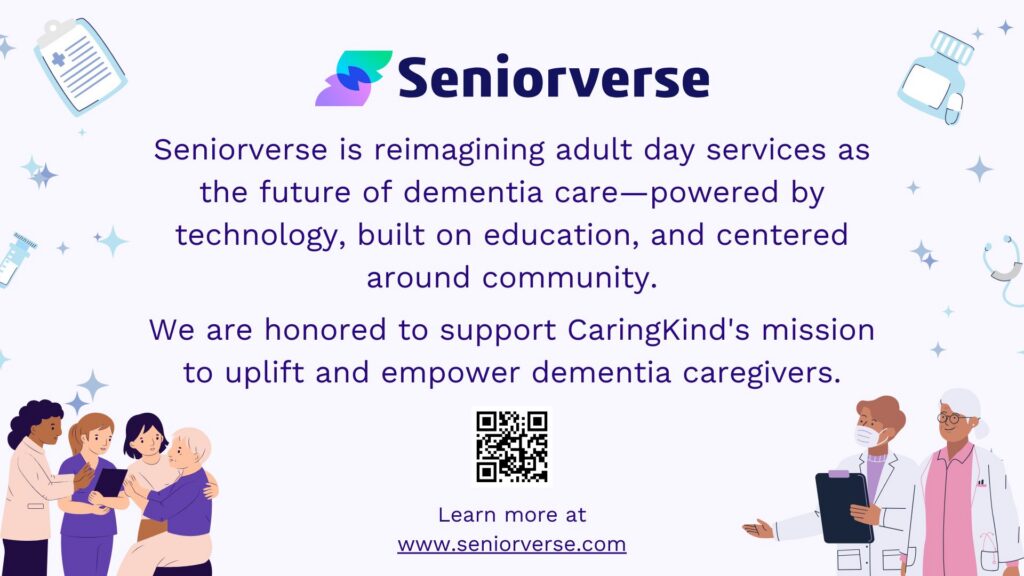 Seniorverse

Seniorverse is reimagining adult day services as the future of dementia care—powered by technology, built on education, and centered around community.

We are honored to support CaringKind's mission to uplift and empower dementia caregivers.

Learn more at
www.seniorverse.com